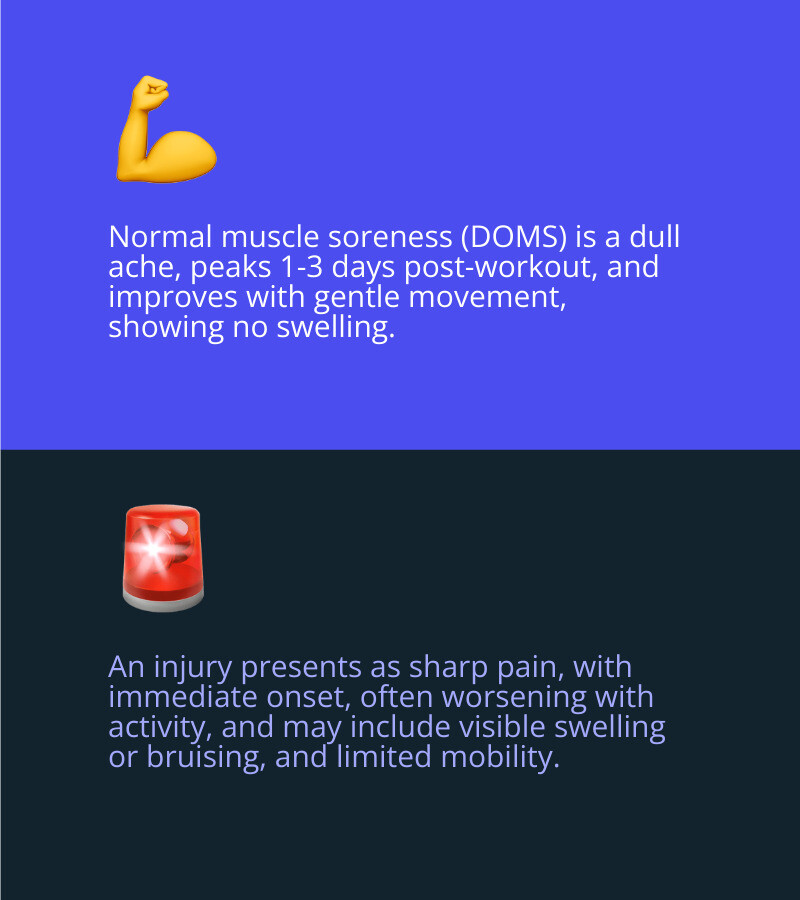 Normal muscle soreness (DOMS) is a dull ache, peaks 1-3 days post-workout, and improves with gentle movement, showing no swelling.

An injury presents as sharp pain, with immediate onset, often worsening with activity, and may include visible swelling or bruising, and limited mobility.